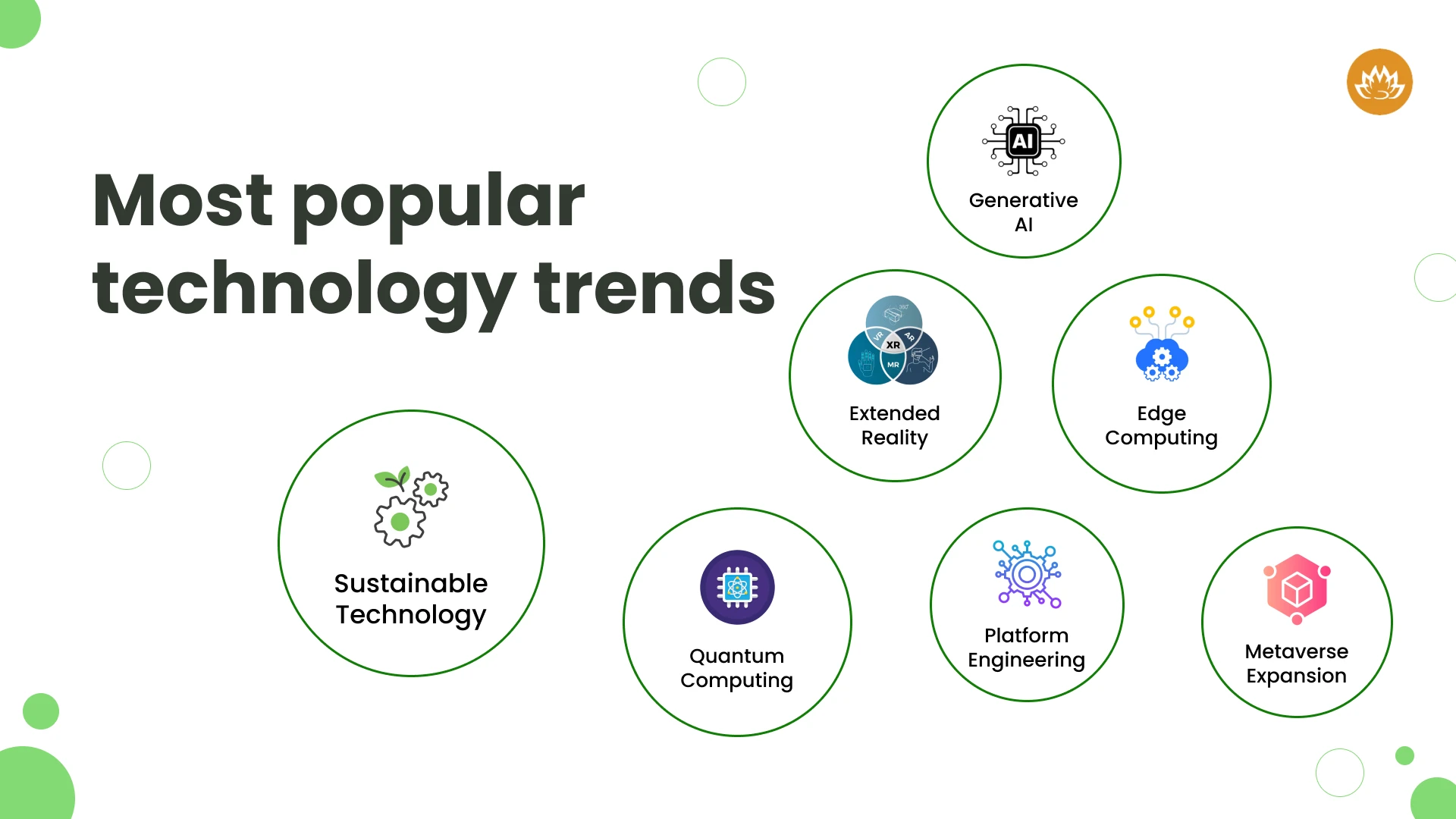 Most popular technology trends

AI

Generative AI

360°
VR
AR
XR
MR

Extended Reality

Edge Computing

Sustainable Technology

Quantum Computing

Platform Engineering

Metaverse Expansion